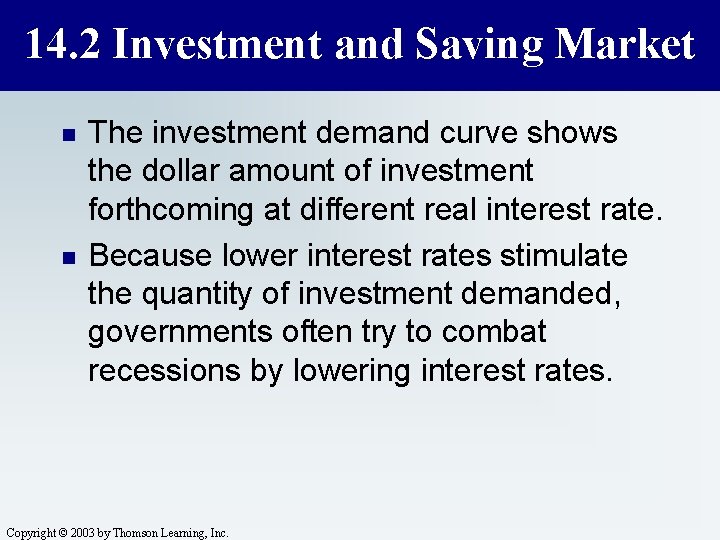 14.2 Investment and Saving Market

- The investment demand curve shows the dollar amount of investment forthcoming at different real interest rate.
- Because lower interest rates stimulate the quantity of investment demanded, governments often try to combat recessions by lowering interest rates.

Copyright © 2003 by Thomson Learning, Inc.